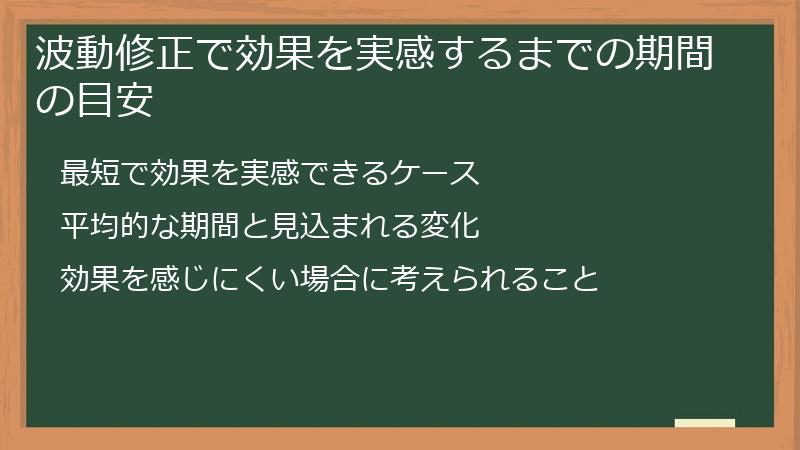 波動修正で効果を実感するまでの期間の目安

最短で効果を実感できるケース

平均的な期間と見込まれる変化

効果を感じにくい場合に考えられること